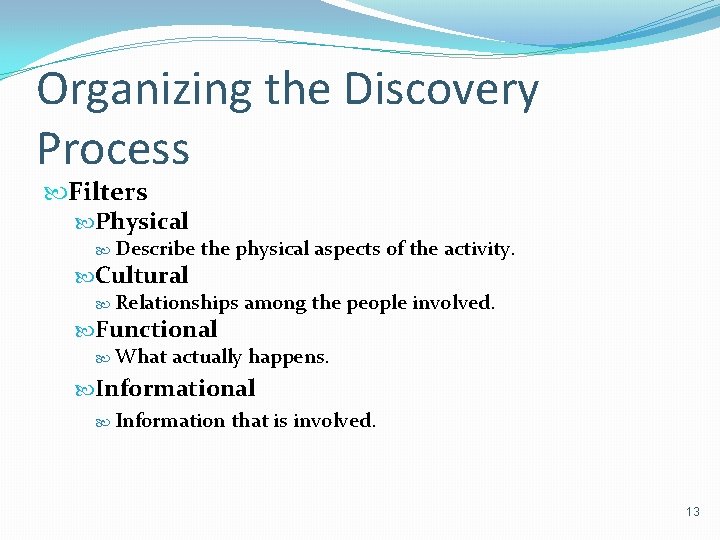 Organizing the Discovery Process

Filters

Physical

Describe the physical aspects of the activity.

Cultural

Relationships among the people involved.

Functional

What actually happens.

Informational

Information that is involved.

13